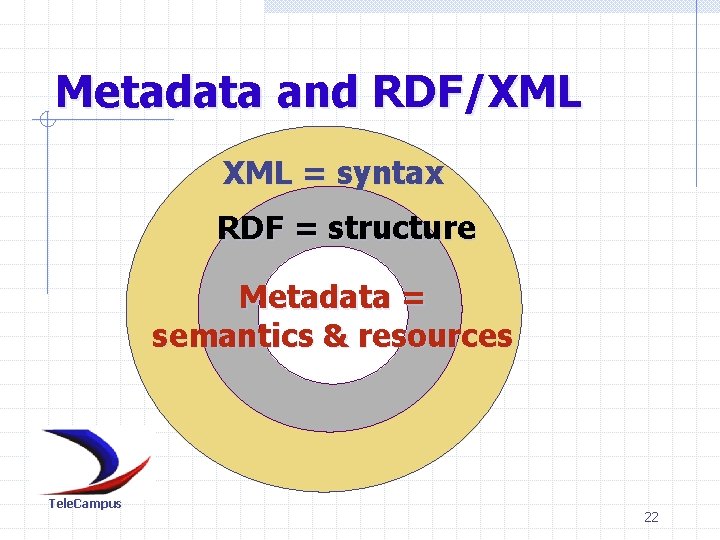 Metadata and RDF/XML

XML = syntax

RDF = structure

Metadata = semantics & resources

TeleCampus

22